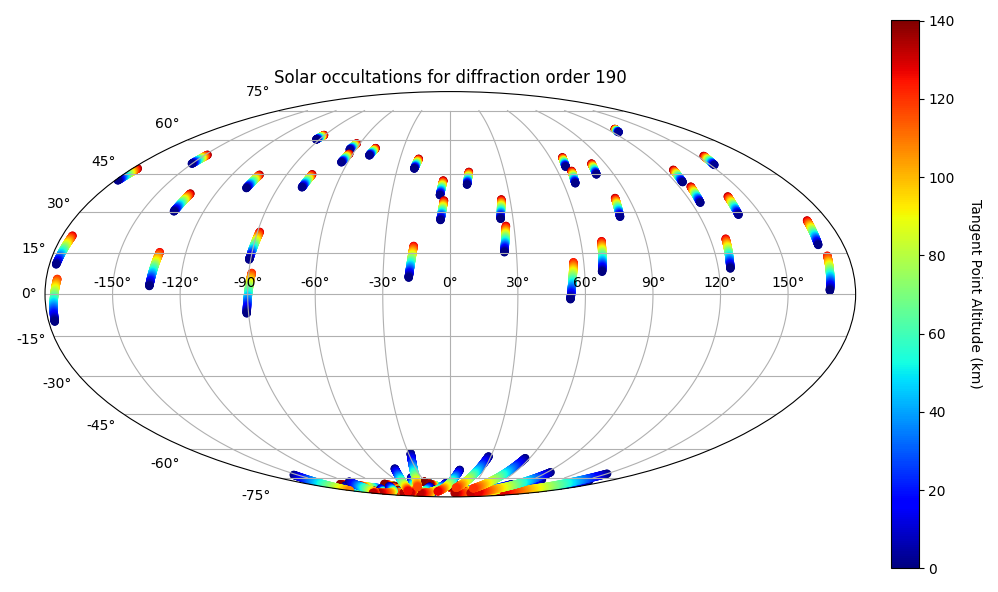 Solar occultations for diffraction order 190

75°
60°
45°
30°
15°
0°
-15°
-30°
-45°
-60°
-75°

-150°
-120°
-90°
-60°
-30°
0°
30°
60°
90°
120°
150°

140
120
100
80
60
40
20
0

Tangent Point Altitude (km)